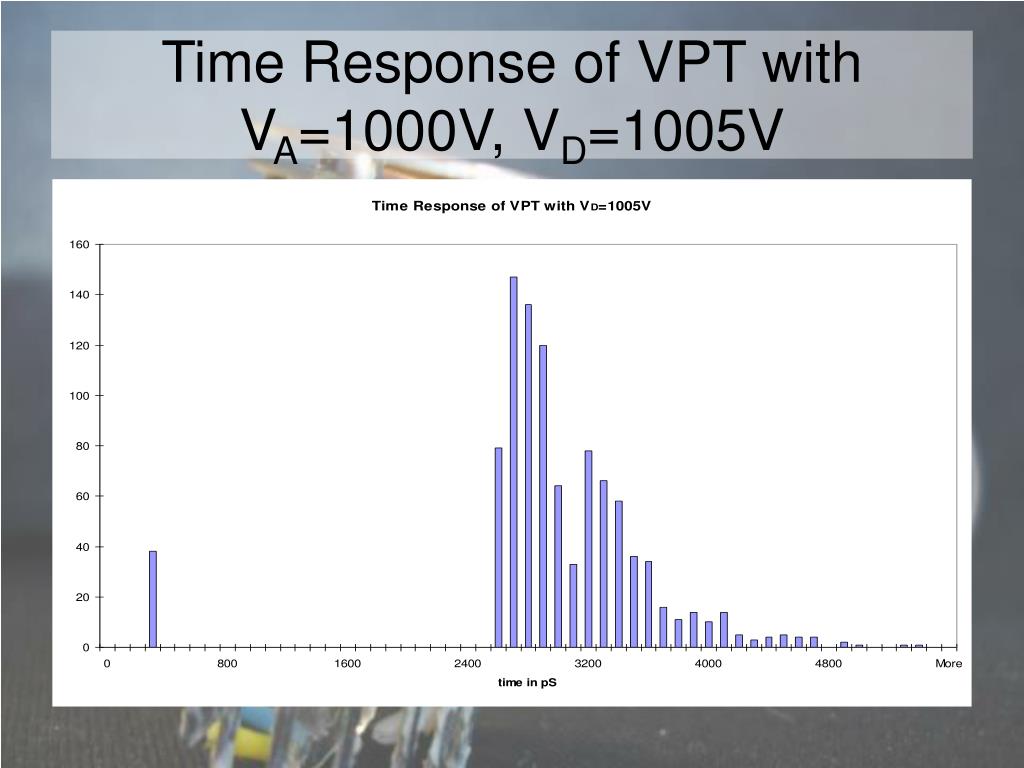 Time Response of VPT with $V_A$=1000V, $V_D$=1005V

Time Response of VPT with $V_D$=1005V

160
140
120
100
80
60
40
20
0

0 800 1600 2400 3200 4000 4800 More

time in pS